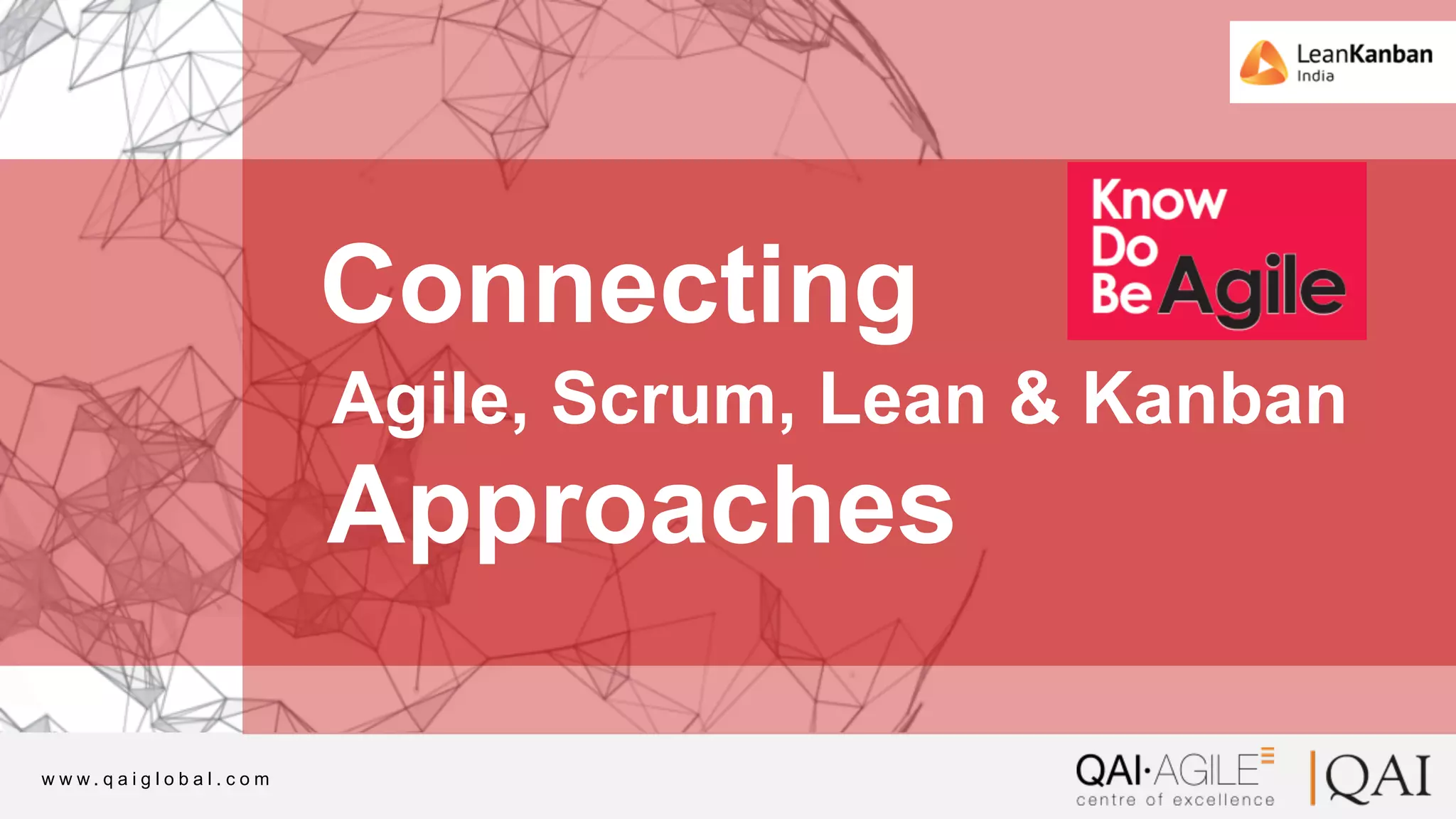 LeanKanban India

Know Do Be Agile

Connecting Agile, Scrum, Lean & Kanban Approaches

www.qaiglobal.com

QAI·AGILE centre of excellence

QAI